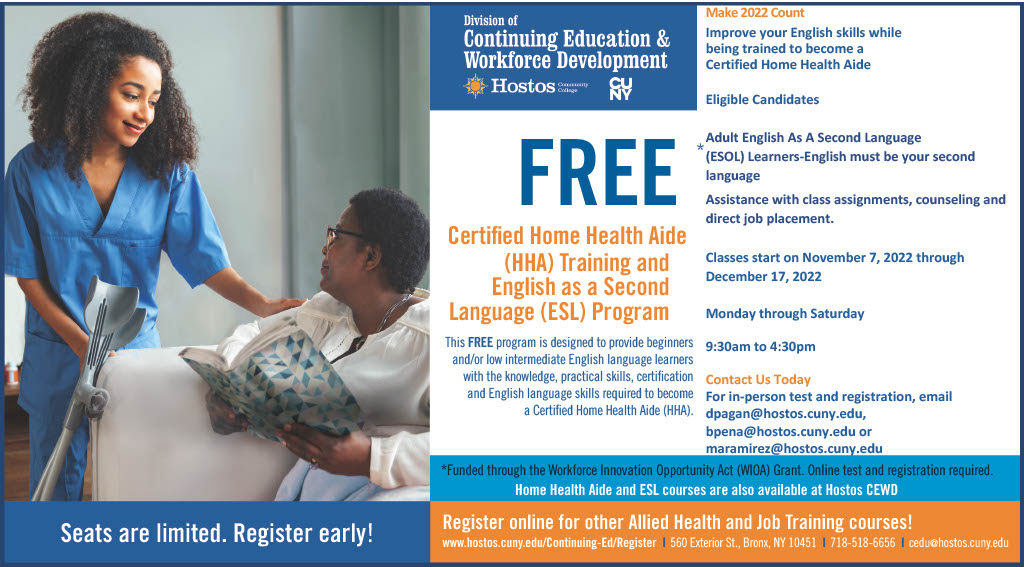 Division of
Continuing Education & Workforce Development
Hostos Community College CUNY

FREE

Certified Home Health Aide (HHA) Training and English as a Second Language (ESL) Program

This FREE program is designed to provide beginners and/or low intermediate English language learners with the knowledge, practical skills, certification and English language skills required to become a Certified Home Health Aide (HHA).

Make 2022 Count
Improve your English skills while being trained to become a Certified Home Health Aide

Eligible Candidates

* Adult English As A Second Language (ESOL) Learners-English must be your second language

Assistance with class assignments, counseling and direct job placement.

Classes start on November 7, 2022 through December 17, 2022

Monday through Saturday

9:30am to 4:30pm

Contact Us Today
For in-person test and registration, email dpagan@hostos.cuny.edu, bpena@hostos.cuny.edu or maramirez@hostos.cuny.edu

*Funded through the Workforce Innovation Opportunity Act (WIOA) Grant. Online test and registration required.
Home Health Aide and ESL courses are also available at Hostos CEWD

Seats are limited. Register early!

Register online for other Allied Health and Job Training courses!
www.hostos.cuny.edu/Continuing-Ed/Register | 560 Exterior St., Bronx, NY 10451 | 718-518-6656 | cedu@hostos.cuny.edu